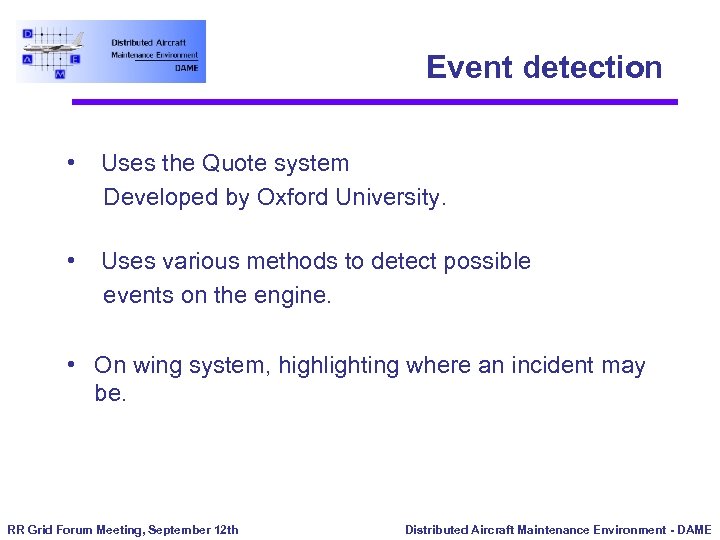 D
A
E
M
Distributed Aircraft
Maintenance Environment
DAME

Event detection

• Uses the Quote system
Developed by Oxford University.

• Uses various methods to detect possible events on the engine.

• On wing system, highlighting where an incident may be.

RR Grid Forum Meeting, September 12th

Distributed Aircraft Maintenance Environment - DAME